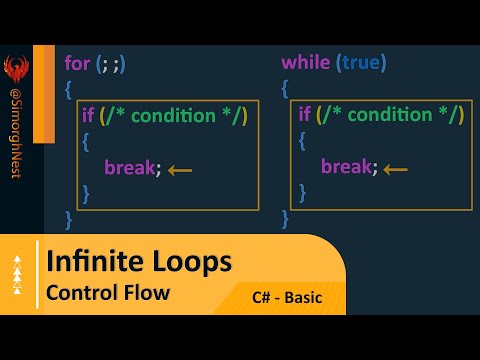 @SimorghNest

for (; ;)
{
if (/* condition */)
{
break;
}
}

while (true)
{
if (/* condition */)
{
break;
}
}

Infinite Loops
Control Flow
C# - Basic